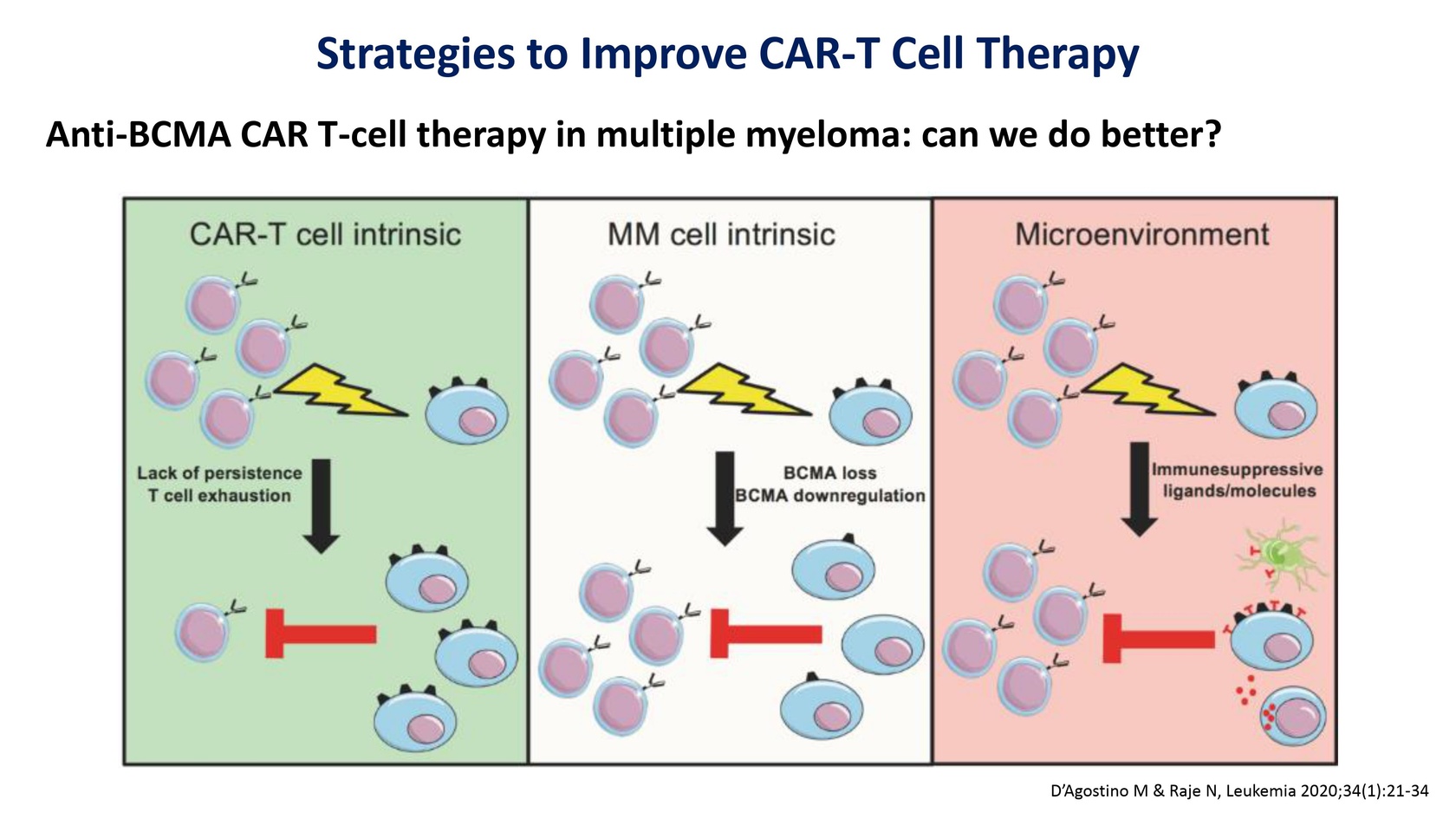 Strategies to Improve CAR-T Cell Therapy

Anti-BCMA CAR T-cell therapy in multiple myeloma: can we do better?

CAR-T cell intrinsic

Lack of persistence
T cell exhaustion

MM cell intrinsic

BCMA loss
BCMA downregulation

Microenvironment

Immunesuppressive ligands/molecules

D'Agostino M & Raje N, Leukemia 2020;34(1):21-34